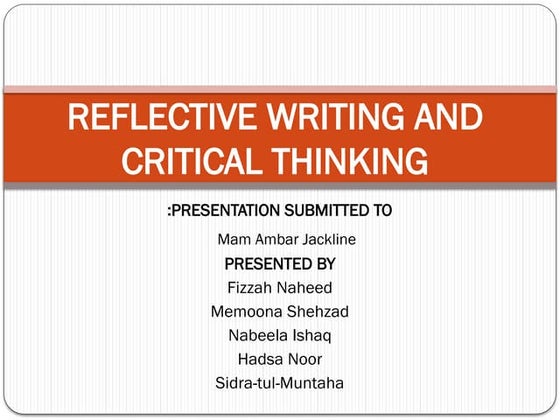 REFLECTIVE WRITING AND CRITICAL THINKING

:PRESENTATION SUBMITTED TO

Mam Ambar Jackline

PRESENTED BY

Fizzah Naheed

Memoona Shehzad

Nabeela Ishaq

Hadsa Noor

Sidra-tul-Muntaha